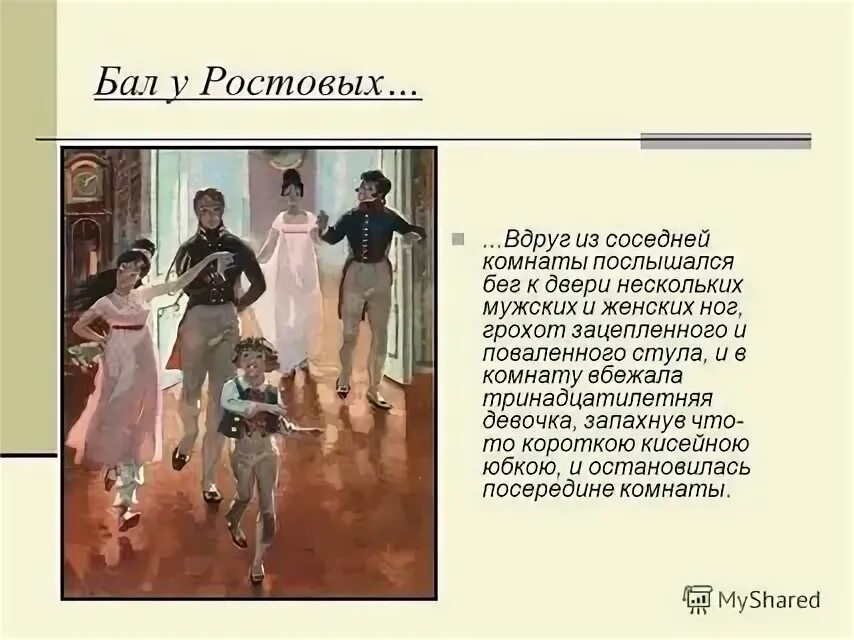 Бал у Ростовых…

…Вдруг из соседней комнаты послышался бег к двери нескольких мужских и женских ног, грохот зацепленного и поваленного стула, и в комнату вбежала тринадцатилетняя девочка, запахнув что-то короткою кисейною юбкою, и остановилась посередине комнаты.

MyShared